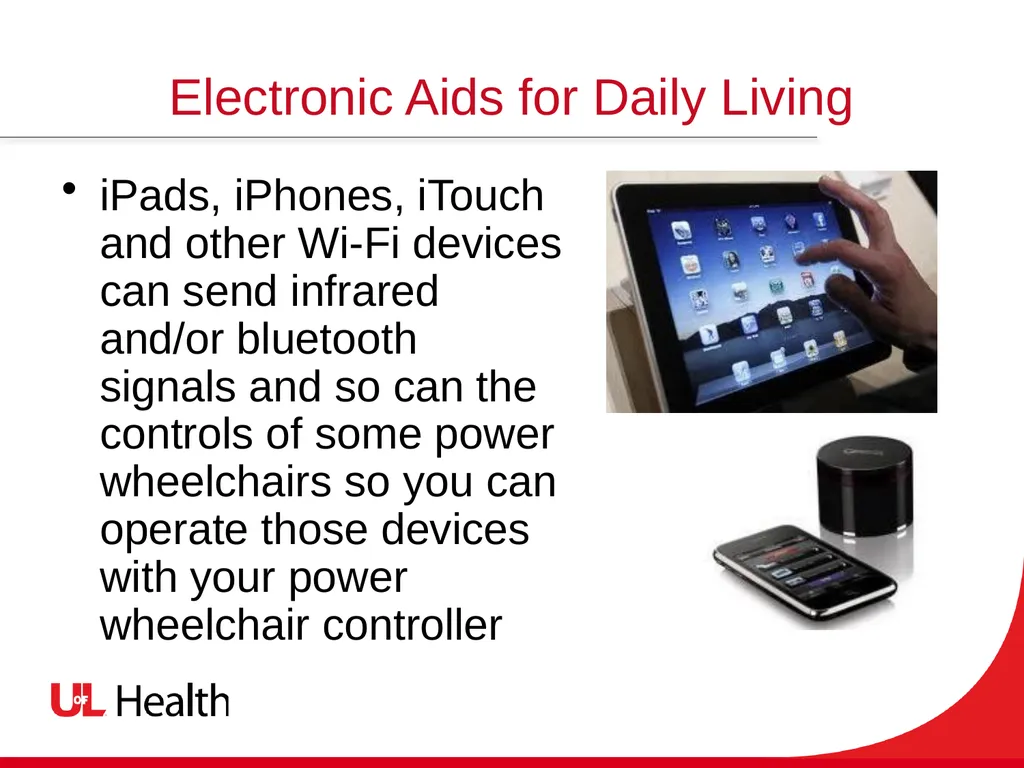 Electronic Aids for Daily Living

• iPads, iPhones, iTouch and other Wi-Fi devices can send infrared and/or bluetooth signals and so can the controls of some power wheelchairs so you can operate those devices with your power wheelchair controller

UofL Health